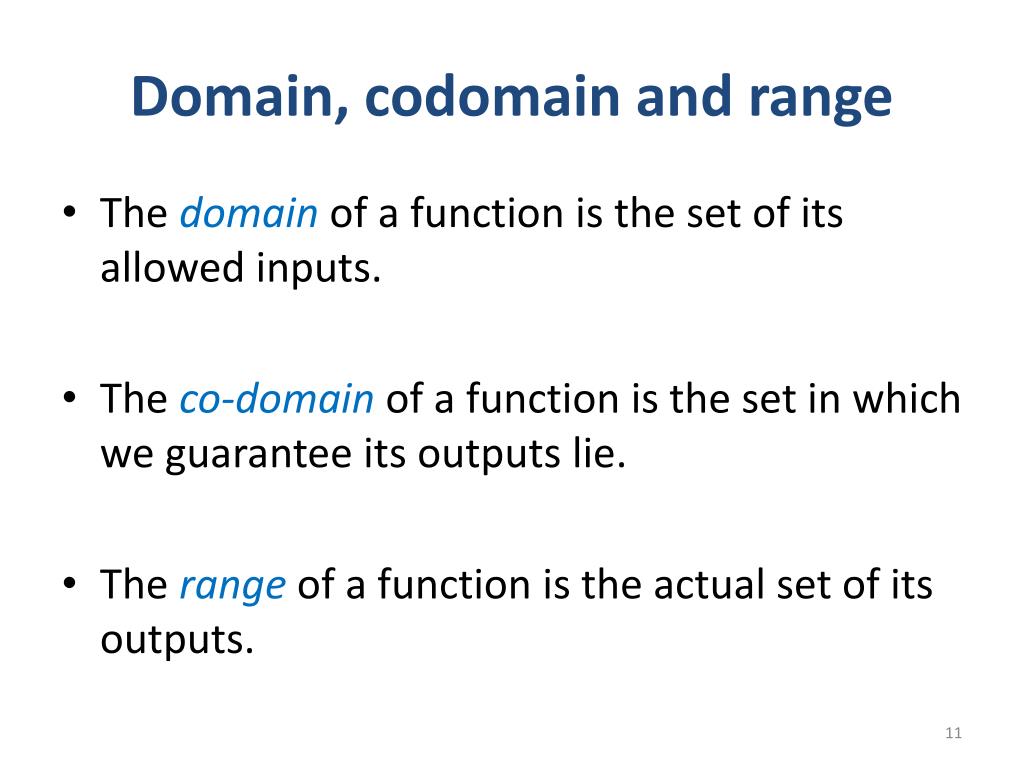 Domain, codomain and range

• The domain of a function is the set of its allowed inputs.

• The co-domain of a function is the set in which we guarantee its outputs lie.

• The range of a function is the actual set of its outputs.

11